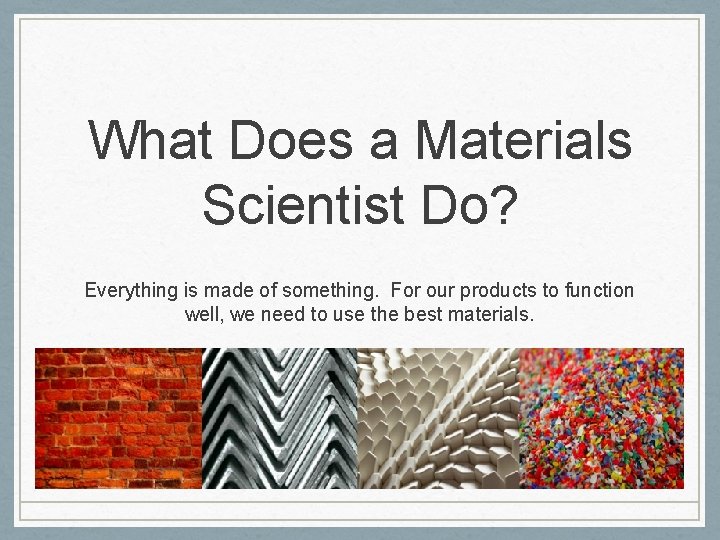 What Does a Materials Scientist Do?

Everything is made of something.  For our products to function well, we need to use the best materials.